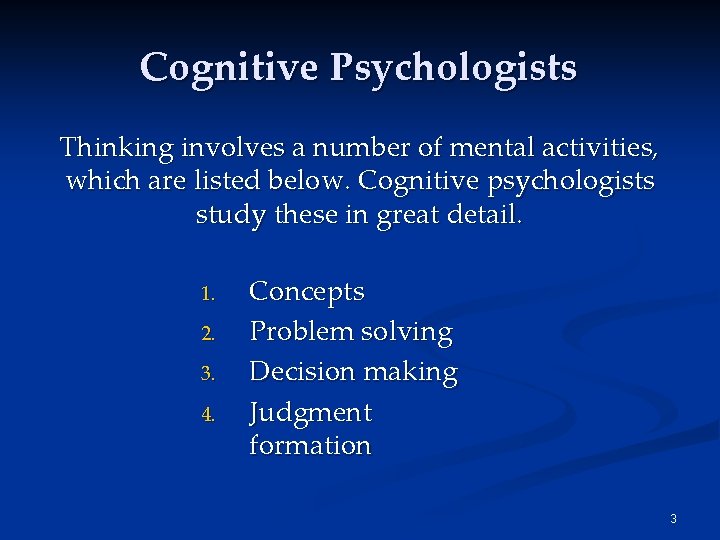 Cognitive Psychologists

Thinking involves a number of mental activities, which are listed below. Cognitive psychologists study these in great detail.

1. Concepts
2. Problem solving
3. Decision making
4. Judgment formation

3